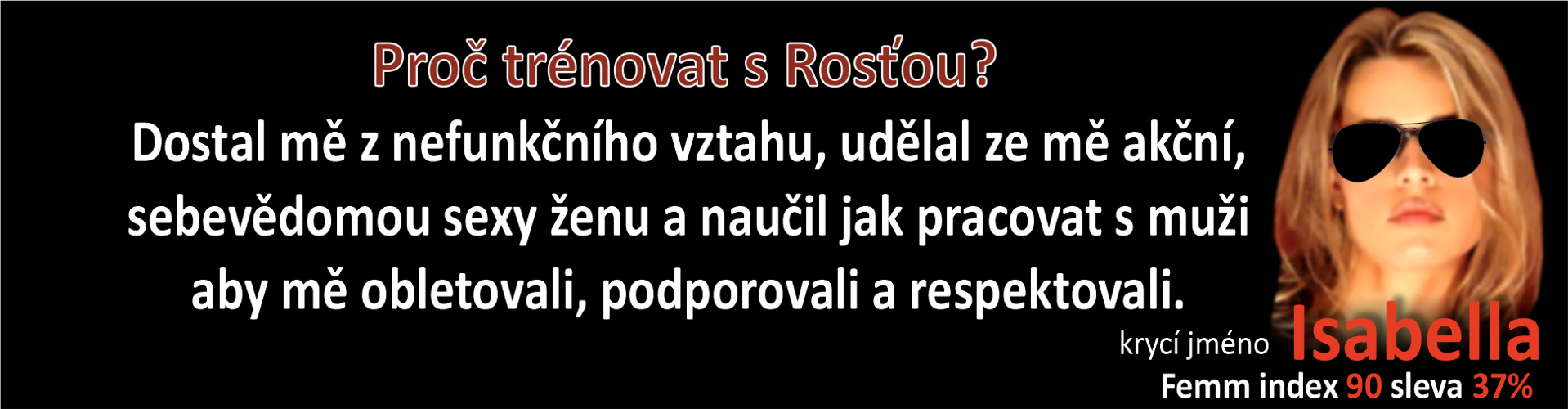 Proč trénovat s Rosťou?

Dostal mě z nefunkčního vztahu, udělal ze mě akční, sebevědomou sexy ženu a naučil jak pracovat s muži aby mě obletovali, podporovali a respektovali.

krycí jméno Isabella

Femm index 90 sleva 37%